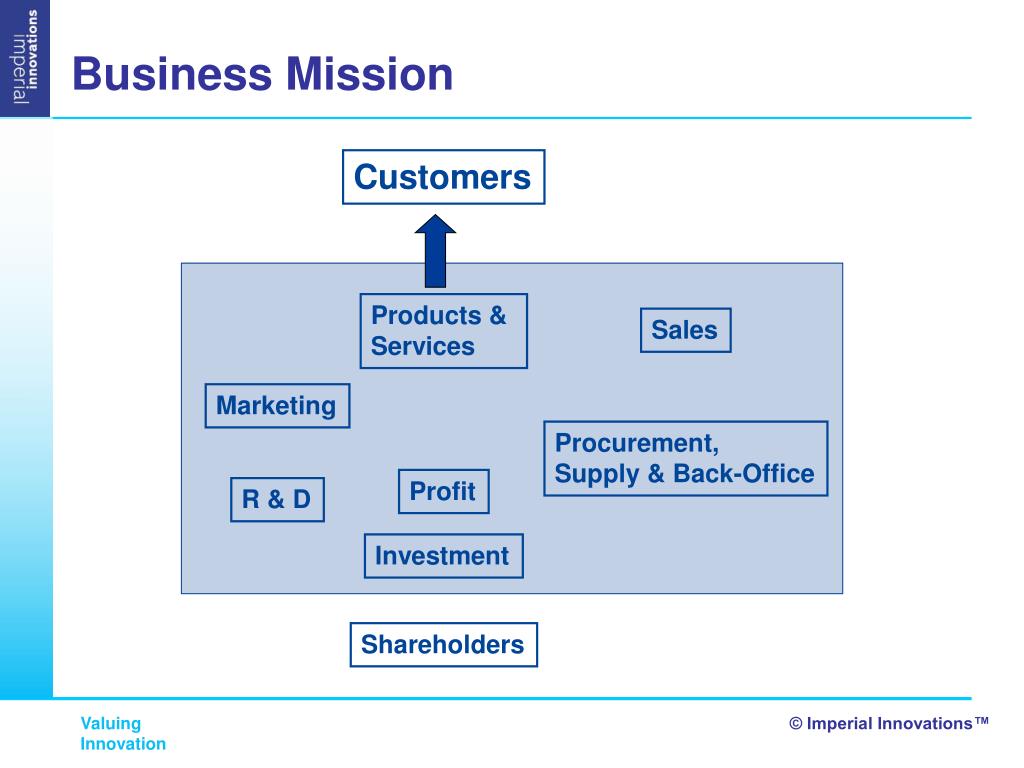 imperial innovations

Business Mission

Customers

Products & Services

Sales

Marketing

Procurement, Supply & Back-Office

R & D

Profit

Investment

Shareholders

Valuing Innovation

© Imperial Innovations™